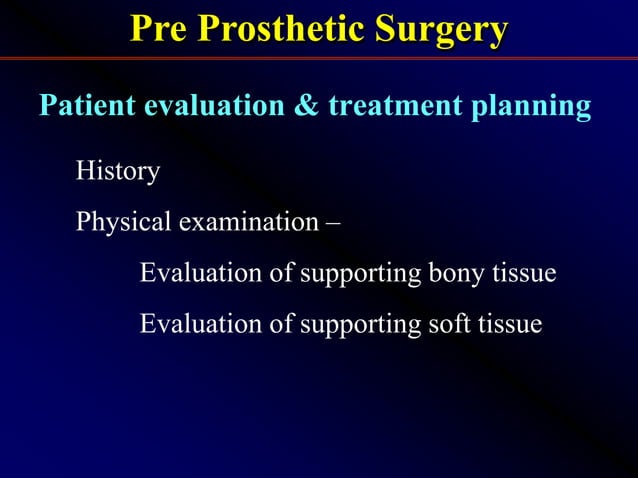 Pre Prosthetic Surgery

Patient evaluation & treatment planning

History

Physical examination –

Evaluation of supporting bony tissue

Evaluation of supporting soft tissue